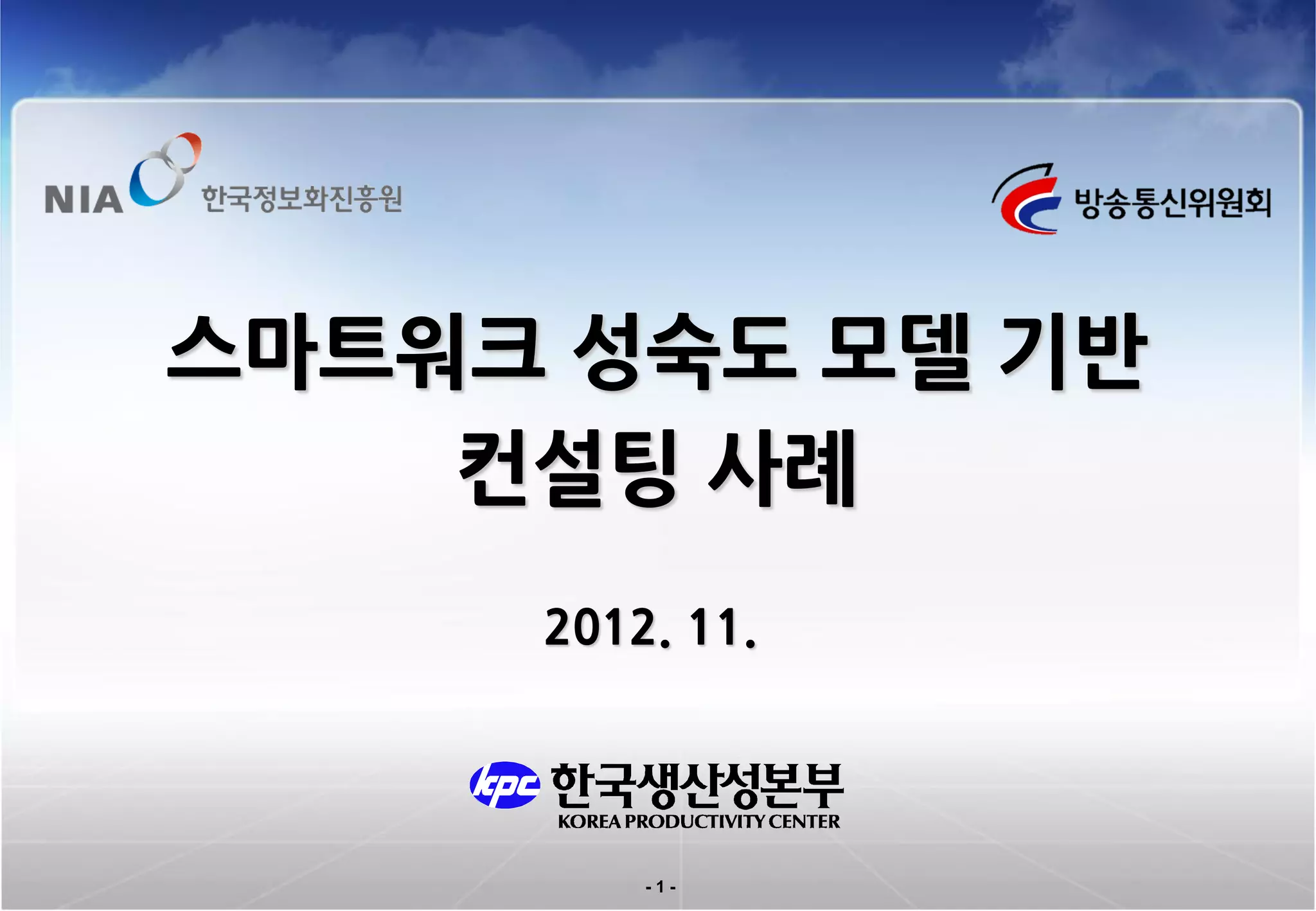 NIA 한국정보화진흥원

방송통신위원회

스마트워크 성숙도 모델 기반 컨설팅 사례

2012. 11.

kpc 한국생산성본부
KOREA PRODUCTIVITY CENTER

- 1 -